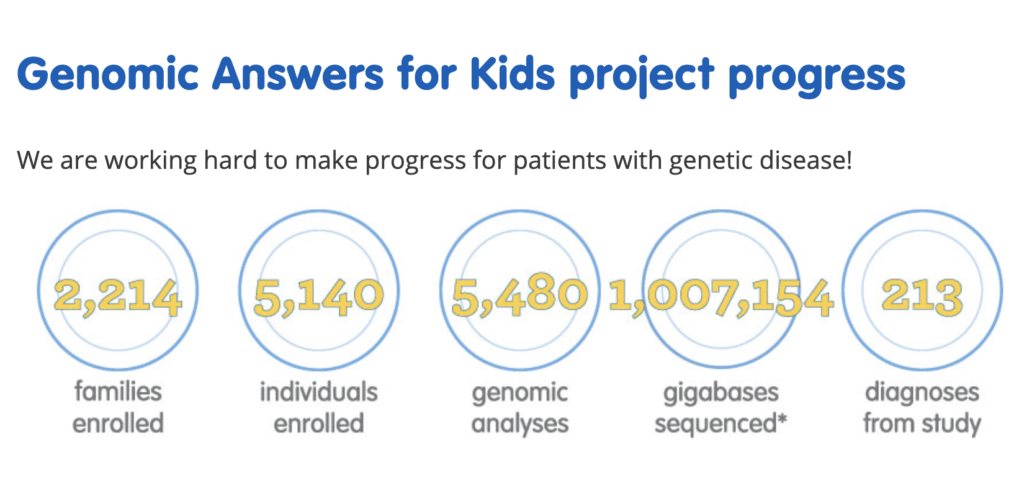 Genomic Answers for Kids project progress

We are working hard to make progress for patients with genetic disease!

2,214
families enrolled

5,140
individuals enrolled

5,480
genomic analyses

1,007,154
gigabases sequenced*

213
diagnoses from study